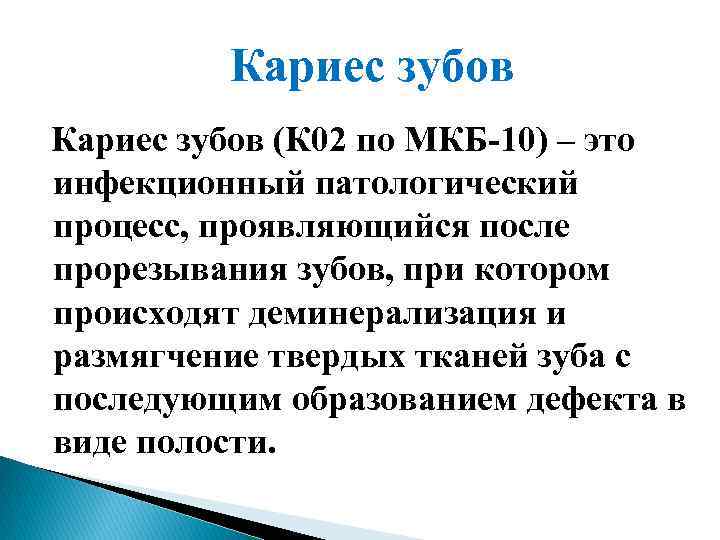 Кариес зубов

Кариес зубов (К02 по МКБ-10) – это инфекционный патологический процесс, проявляющийся после прорезывания зубов, при котором происходят деминерализация и размягчение твердых тканей зуба с последующим образованием дефекта в виде полости.